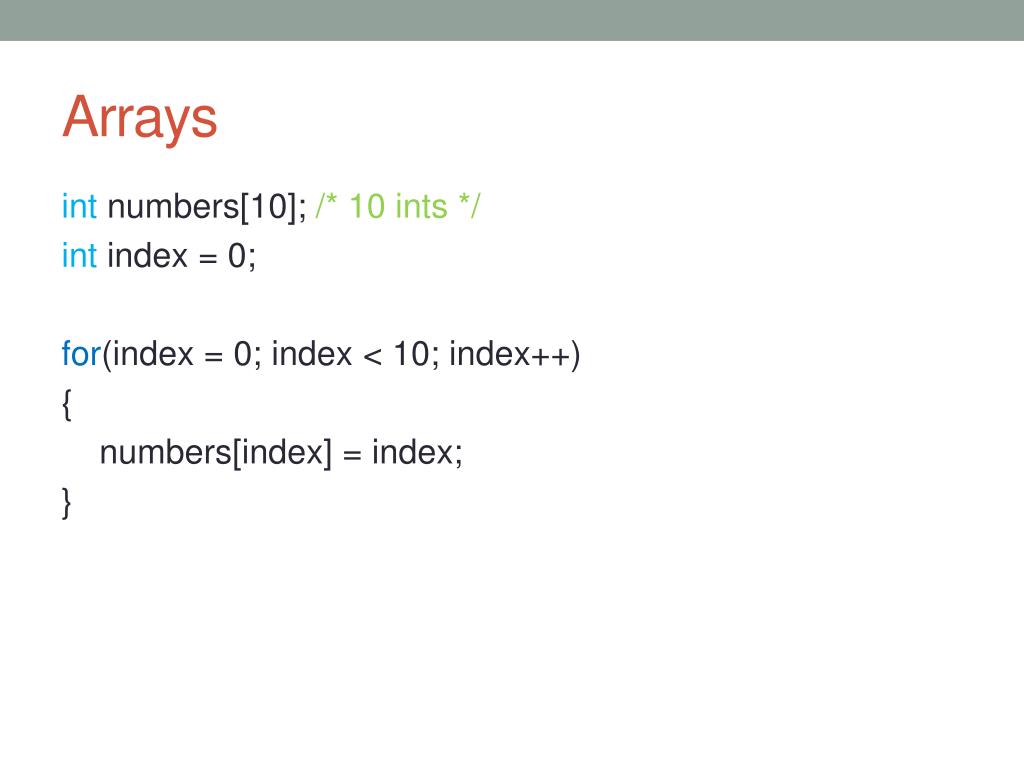 Arrays

int numbers[10]; /* 10 ints */
int index = 0;

for(index = 0; index < 10; index++)
{
numbers[index] = index;
}